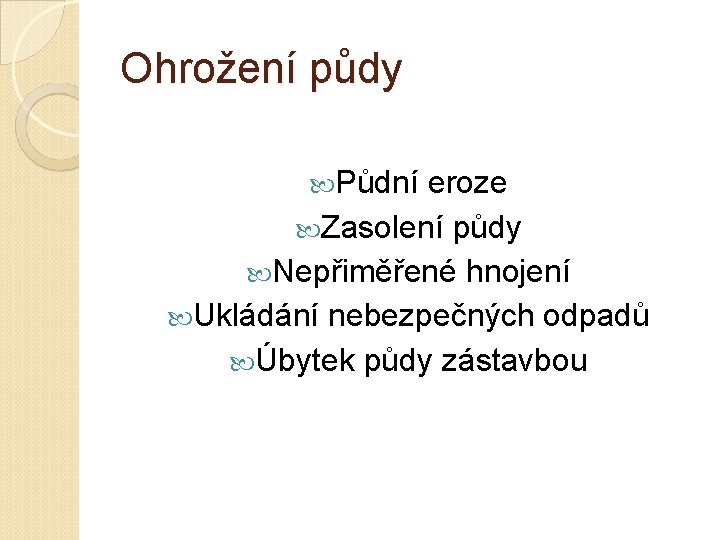 Ohrožení půdy

Půdní eroze
Zasolení půdy
Nepřiměřené hnojení
Ukládání nebezpečných odpadů
Úbytek půdy zástavbou